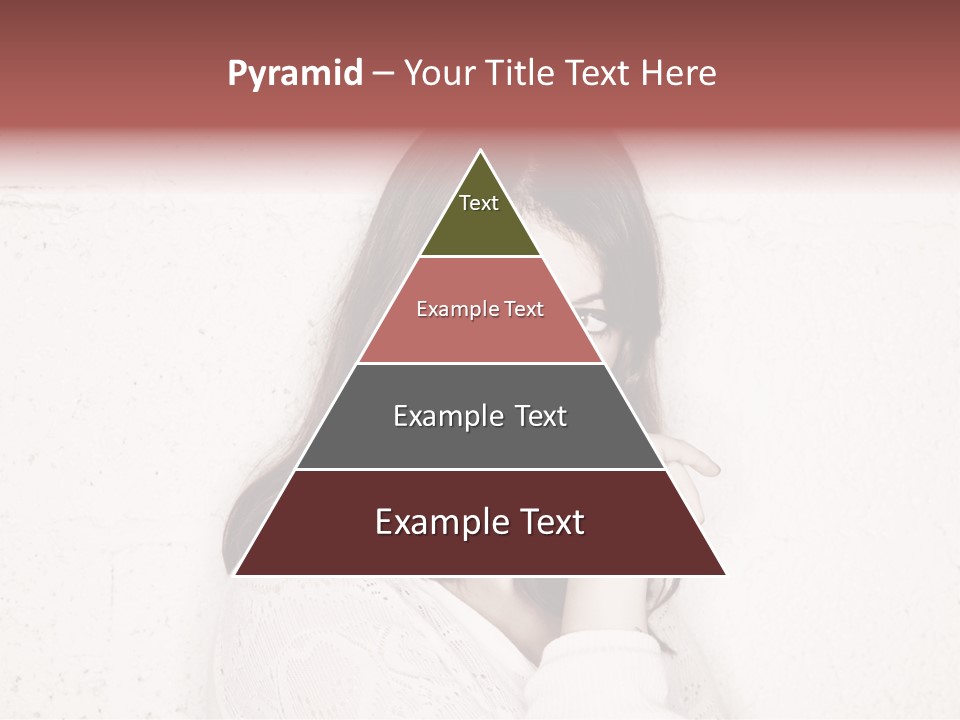 Pyramid – Your Title Text Here

Text

Example Text

Example Text

Example Text